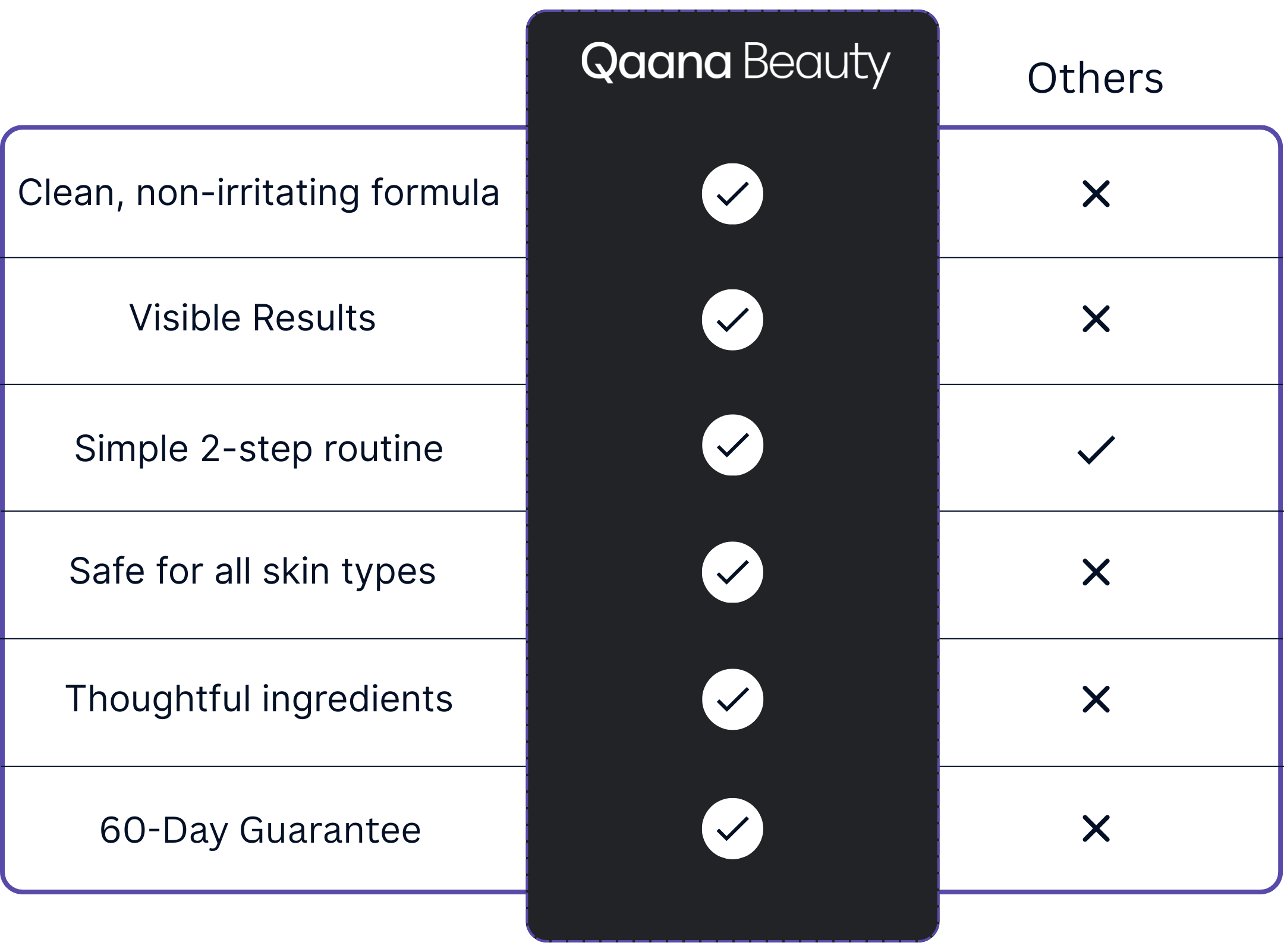 |  | Qaana Beauty | Others |
|---|---|---|
| Clean, non-irritating formula | ✓ | ✕ |
| Visible Results | ✓ | ✕ |
| Simple 2-step routine | ✓ | ✓ |
| Safe for all skin types | ✓ | ✕ |
| Thoughtful ingredients | ✓ | ✕ |
| 60-Day Guarantee | ✓ | ✕ |